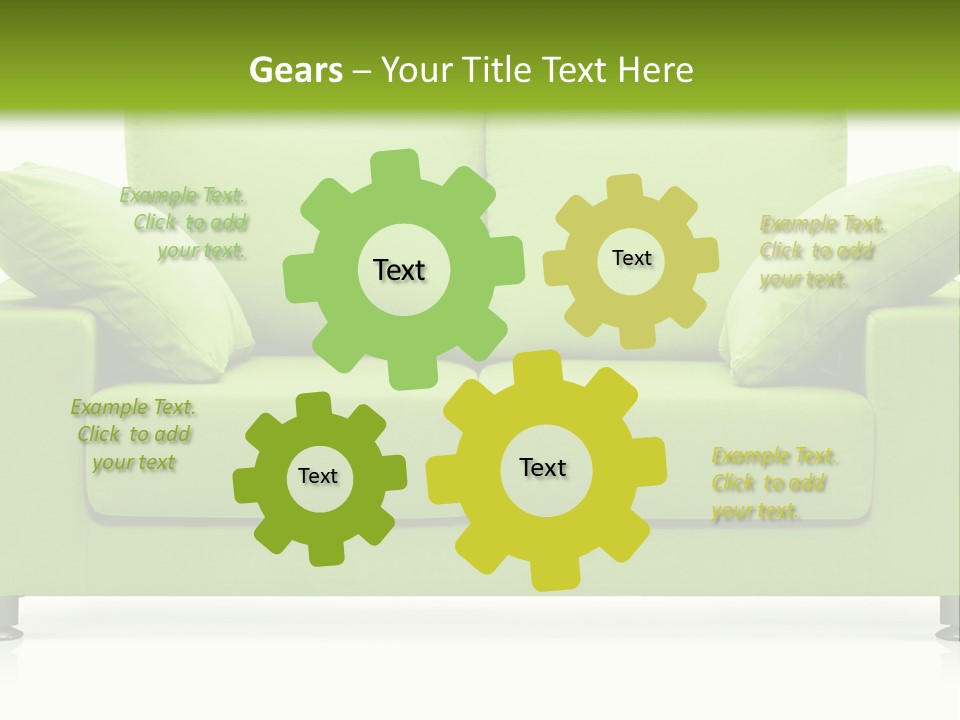 Gears – Your Title Text Here

Example Text. Click to add your text.

Text

Text

Example Text. Click to add your text.

Example Text. Click to add your text

Text

Text

Example Text. Click to add your text.